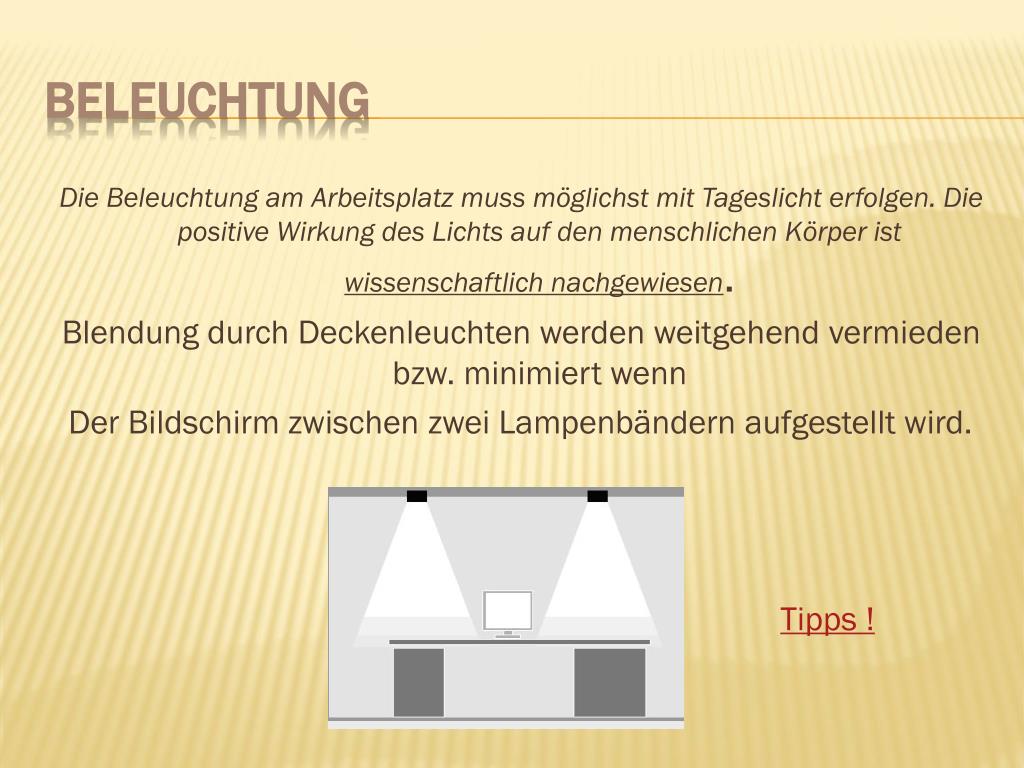 BELEUCHTUNG

Die Beleuchtung am Arbeitsplatz muss möglichst mit Tageslicht erfolgen. Die positive Wirkung des Lichts auf den menschlichen Körper ist wissenschaftlich nachgewiesen.

Blendung durch Deckenleuchten werden weitgehend vermieden bzw. minimiert wenn

Der Bildschirm zwischen zwei Lampenbändern aufgestellt wird.

Tipps !